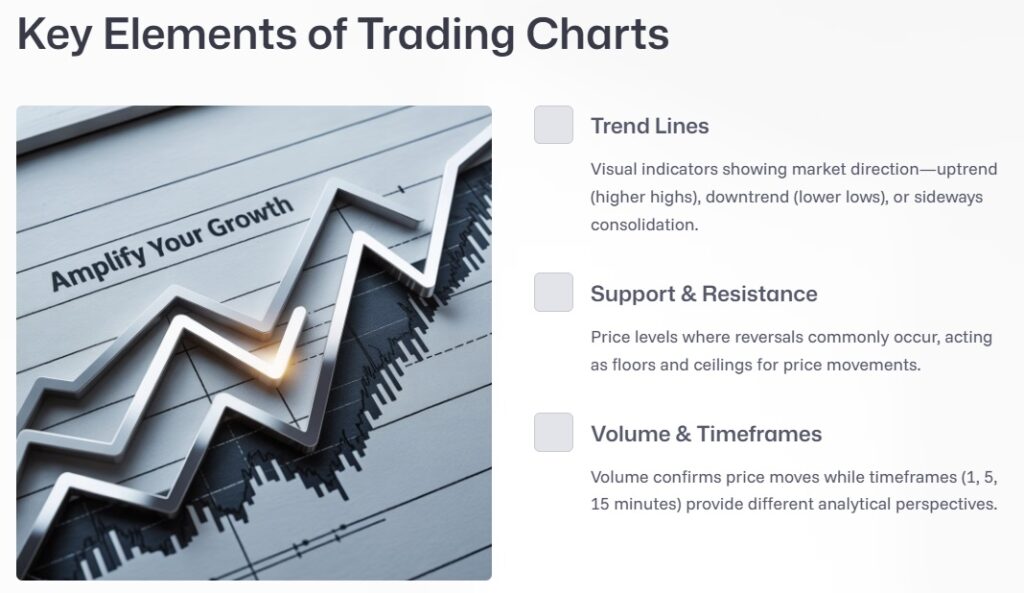 Key Elements of Trading Charts

Amplify Your Growth

Trend Lines

Visual indicators showing market direction—uptrend (higher highs), downtrend (lower lows), or sideways consolidation.

Support & Resistance

Price levels where reversals commonly occur, acting as floors and ceilings for price movements.

Volume & Timeframes

Volume confirms price moves while timeframes (1, 5, 15 minutes) provide different analytical perspectives.